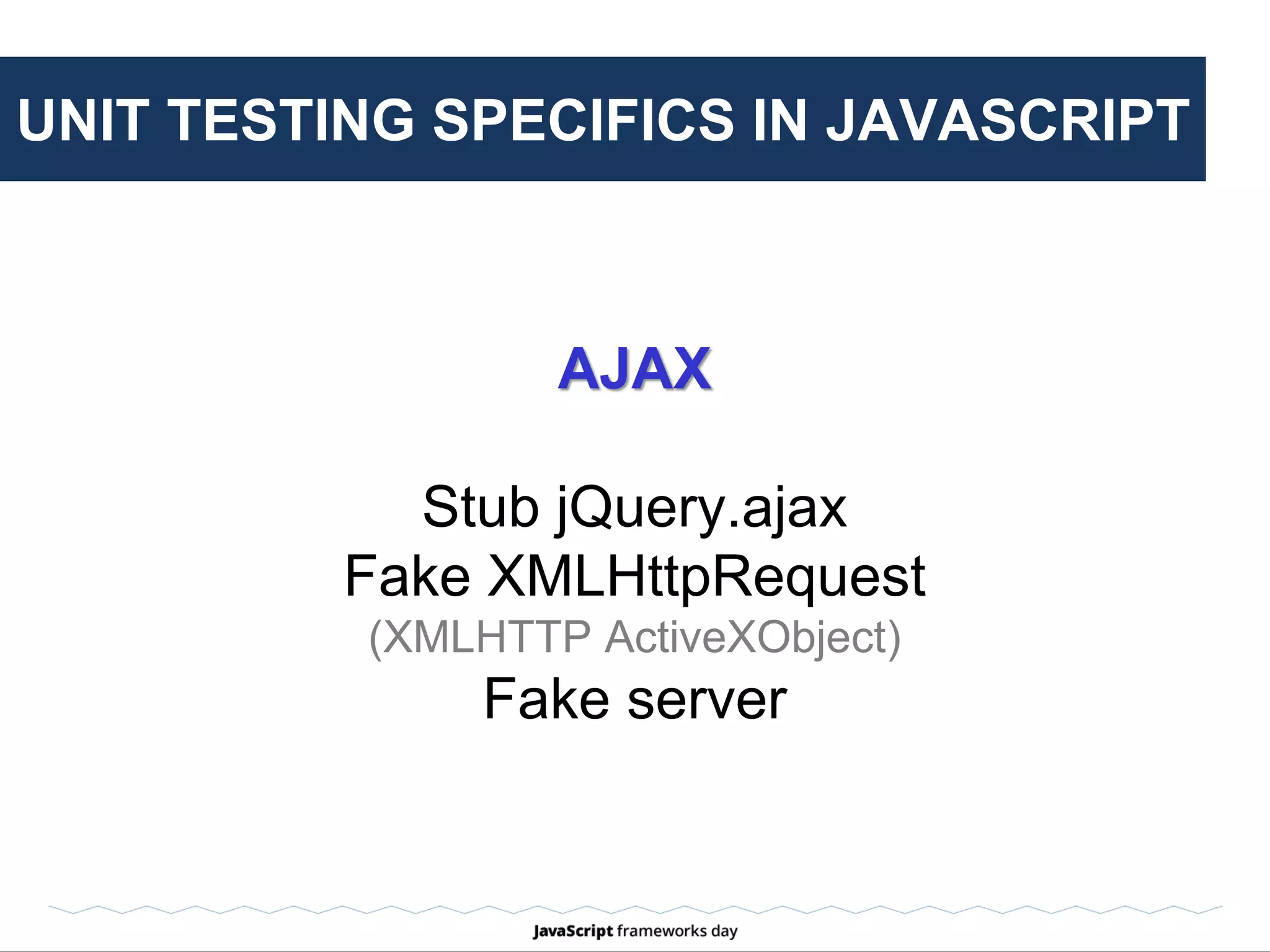 UNIT TESTING SPECIFICS IN JAVASCRIPT

AJAX

Stub jQuery.ajax
Fake XMLHttpRequest
(XMLHTTP ActiveXObject)
Fake server

JavaScript frameworks day